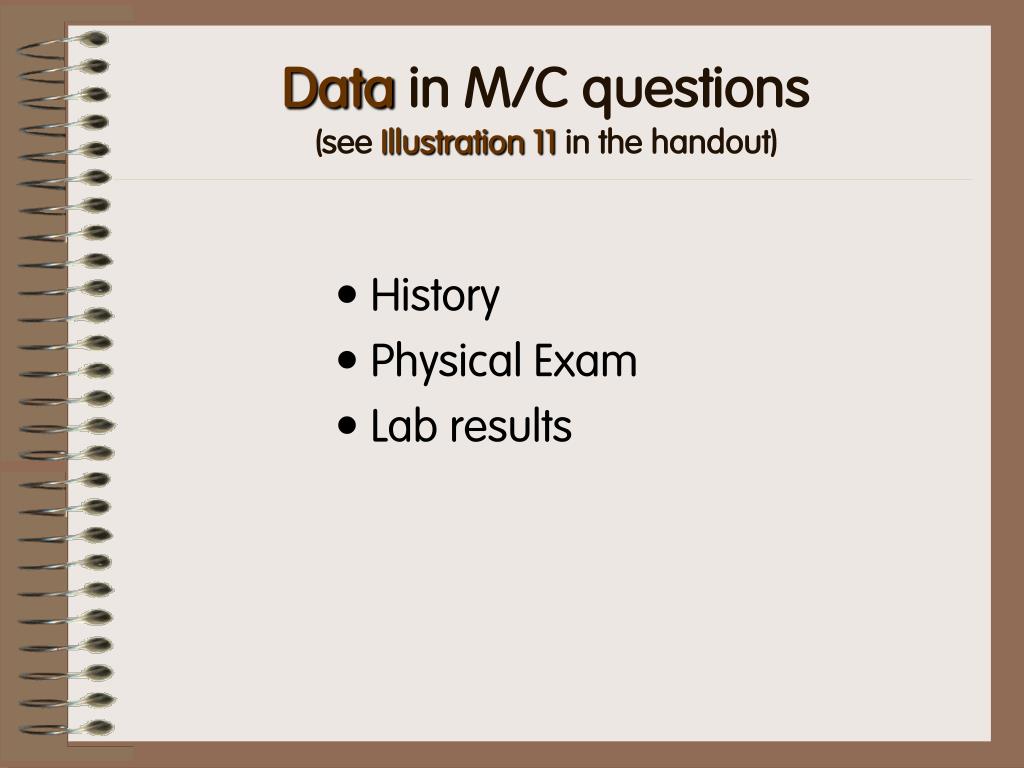 Data in M/C questions
(see Illustration 11 in the handout)

• History
• Physical Exam
• Lab results